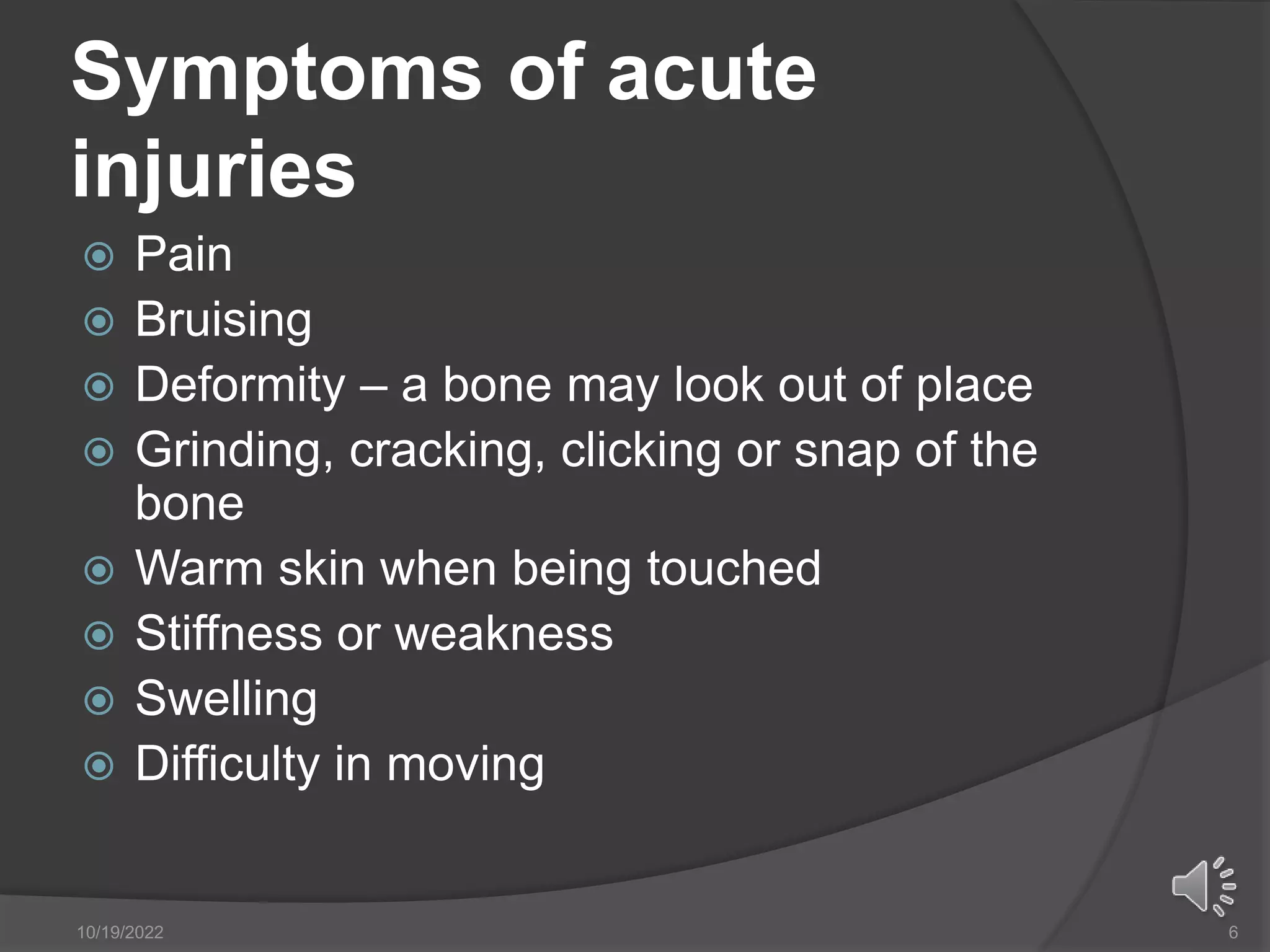 Symptoms of acute injuries

Pain
Bruising
Deformity – a bone may look out of place
Grinding, cracking, clicking or snap of the bone
Warm skin when being touched
Stiffness or weakness
Swelling
Difficulty in moving

10/19/2022

6